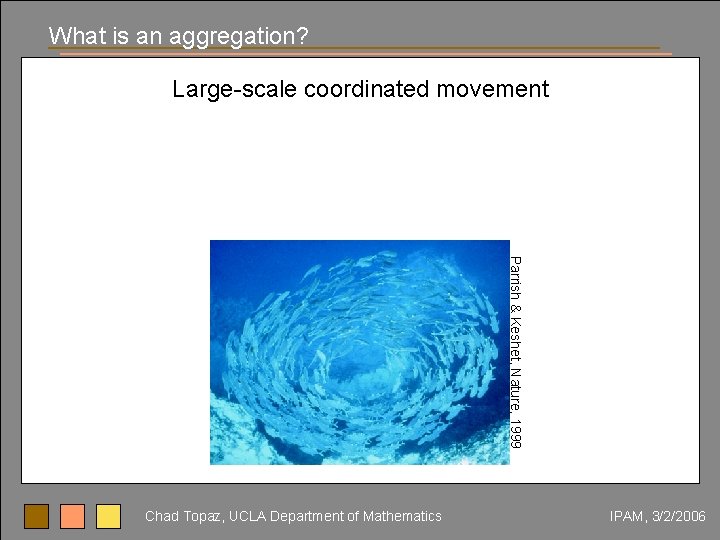 What is an aggregation?

Large-scale coordinated movement

Parrish & Keshet, Nature, 1999

Chad Topaz, UCLA Department of Mathematics

IPAM, 3/2/2006